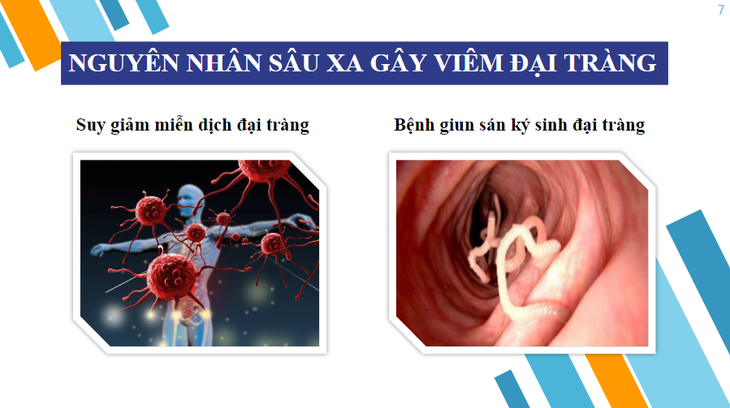 7

NGUYÊN NHÂN SÂU XA GÂY VIÊM ĐẠI TRÀNG

Suy giảm miễn dịch đại tràng

Bệnh giun sán ký sinh đại tràng